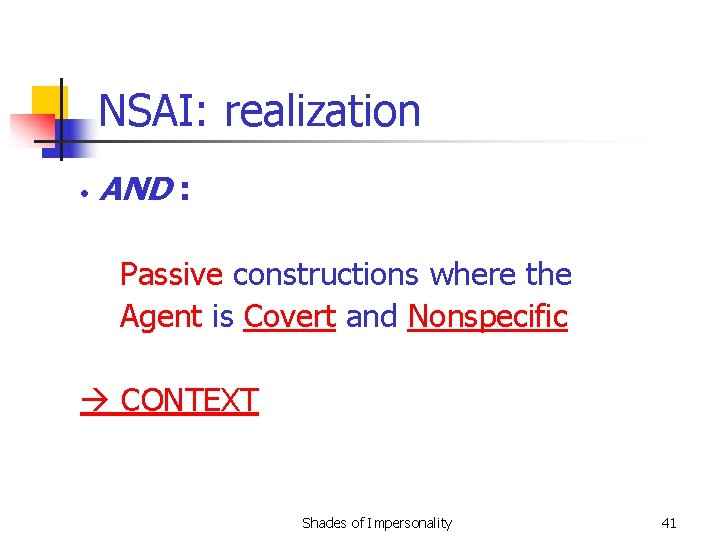 NSAI: realization

• AND :

Passive constructions where the Agent is Covert and Nonspecific

→ CONTEXT

Shades of Impersonality

41